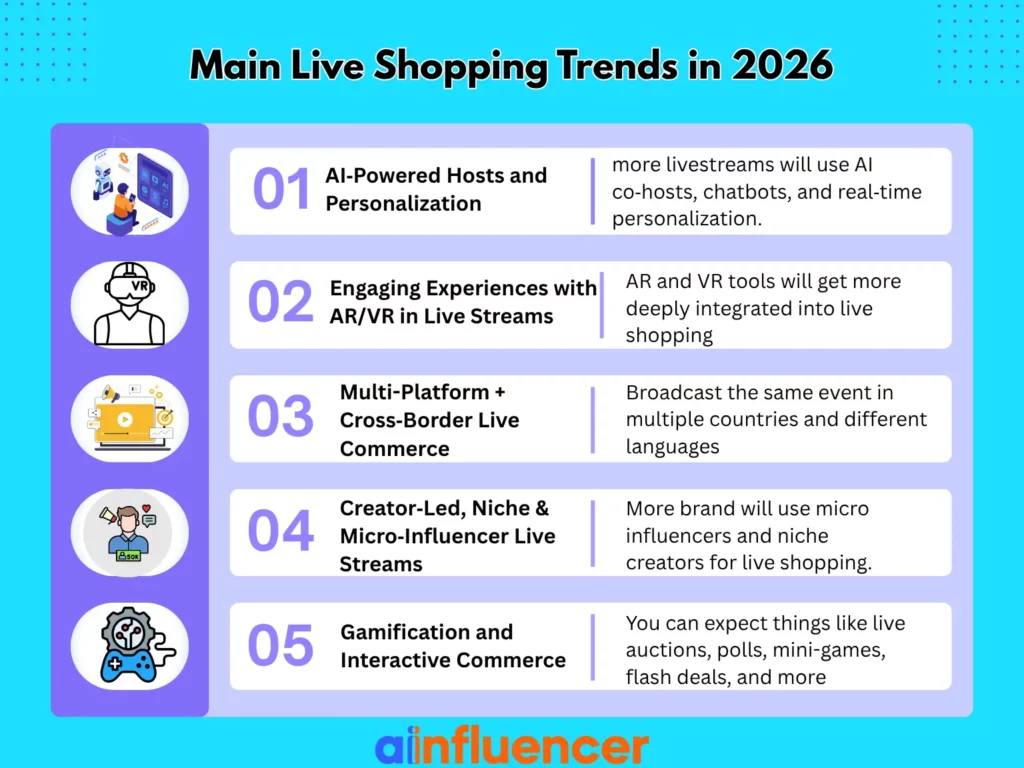 Main Live Shopping Trends in 2026

01 AI-Powered Hosts and Personalization

more livestreams will use AI co-hosts, chatbots, and real-time personalization.

VR

02 Engaging Experiences with AR/VR in Live Streams

AR and VR tools will get more deeply integrated into live shopping

03 Multi-Platform + Cross-Border Live Commerce

Broadcast the same event in multiple countries and different languages

50K

04 Creator-Led, Niche & Micro-Influencer Live Streams

More brand will use micro influencers and niche creators for live shopping.

05 Gamification and Interactive Commerce

You can expect things like live auctions, polls, mini-games, flash deals, and more

ainfluencer